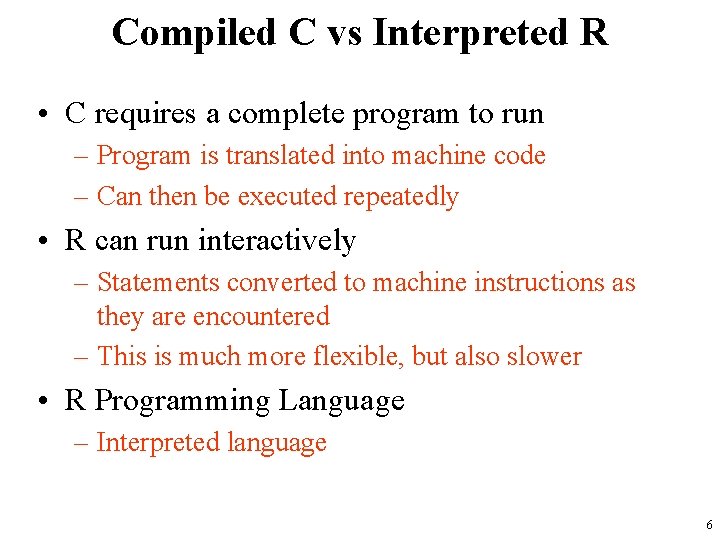 Compiled C vs Interpreted R

• C requires a complete program to run
– Program is translated into machine code
– Can then be executed repeatedly

• R can run interactively
– Statements converted to machine instructions as they are encountered
– This is much more flexible, but also slower

• R Programming Language
– Interpreted language

6